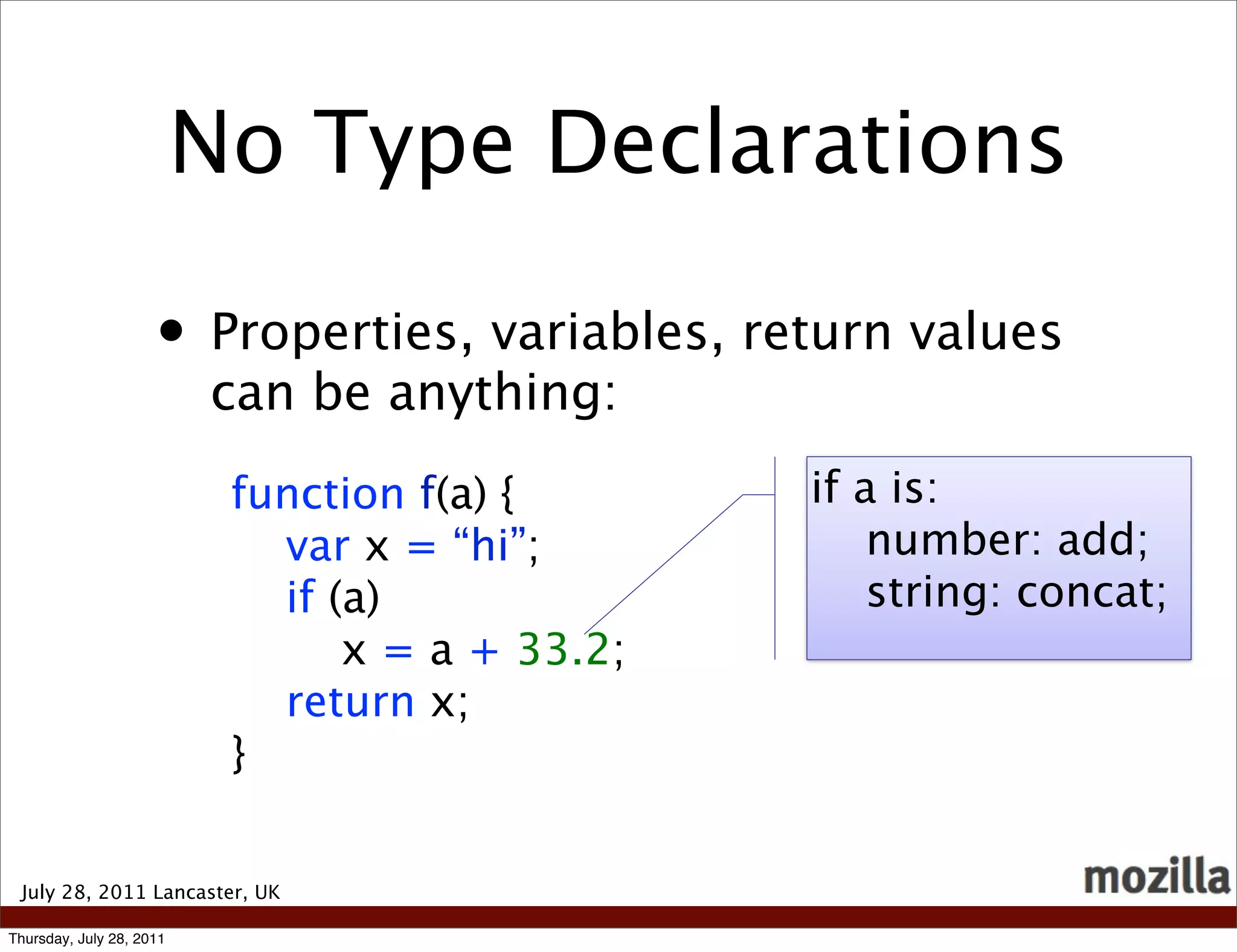 No Type Declarations

• Properties, variables, return values can be anything:

function f(a) {
var x = “hi”;
if (a)
x = a + 33.2;
return x;
}

if a is:
number: add;
string: concat;

July 28, 2011 Lancaster, UK

mozilla

Thursday, July 28, 2011